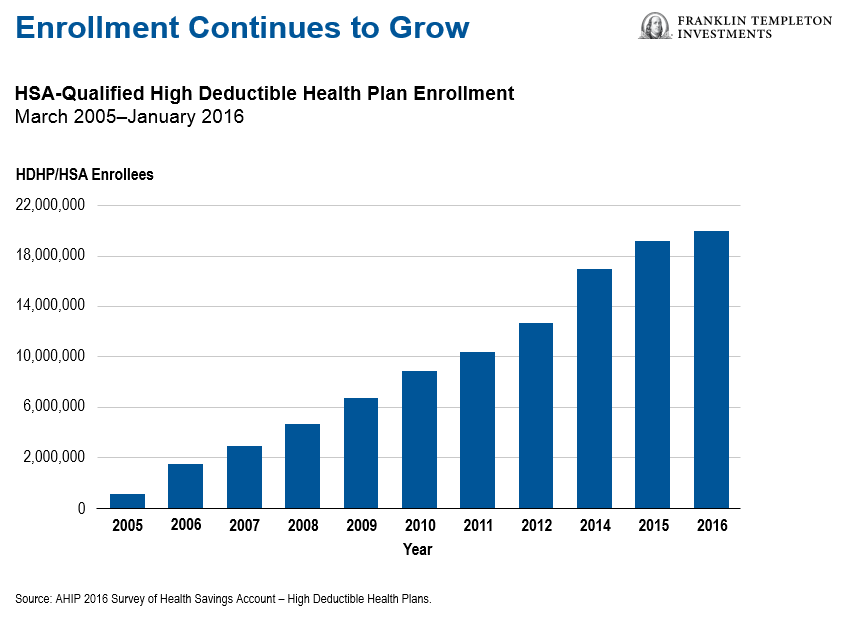 Enrollment Continues to Grow

FRANKLIN TEMPLETON INVESTMENTS

HSA-Qualified High Deductible Health Plan Enrollment
March 2005–January 2016

HDHP/HSA Enrollees

22,000,000
18,000,000
14,000,000
10,000,000
6,000,000
2,000,000
0

2005 2006 2007 2008 2009 2010 2011 2012 2014 2015 2016

Year

Source: AHIP 2016 Survey of Health Savings Account – High Deductible Health Plans.